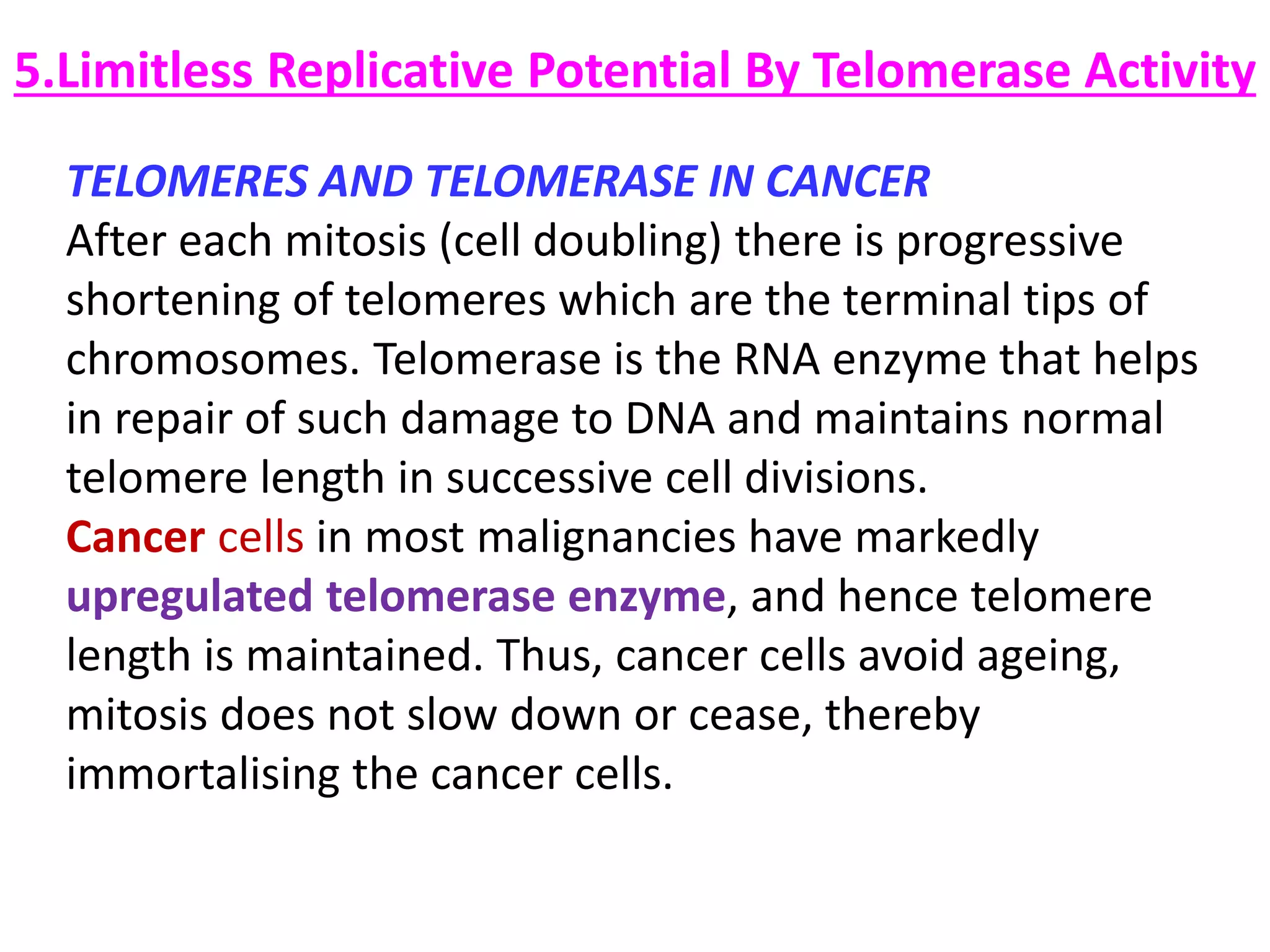 5.Limitless Replicative Potential By Telomerase Activity

TELOMERES AND TELOMERASE IN CANCER
After each mitosis (cell doubling) there is progressive shortening of telomeres which are the terminal tips of chromosomes. Telomerase is the RNA enzyme that helps in repair of such damage to DNA and maintains normal telomere length in successive cell divisions.
Cancer cells in most malignancies have markedly upregulated telomerase enzyme, and hence telomere length is maintained. Thus, cancer cells avoid ageing, mitosis does not slow down or cease, thereby immortalising the cancer cells.